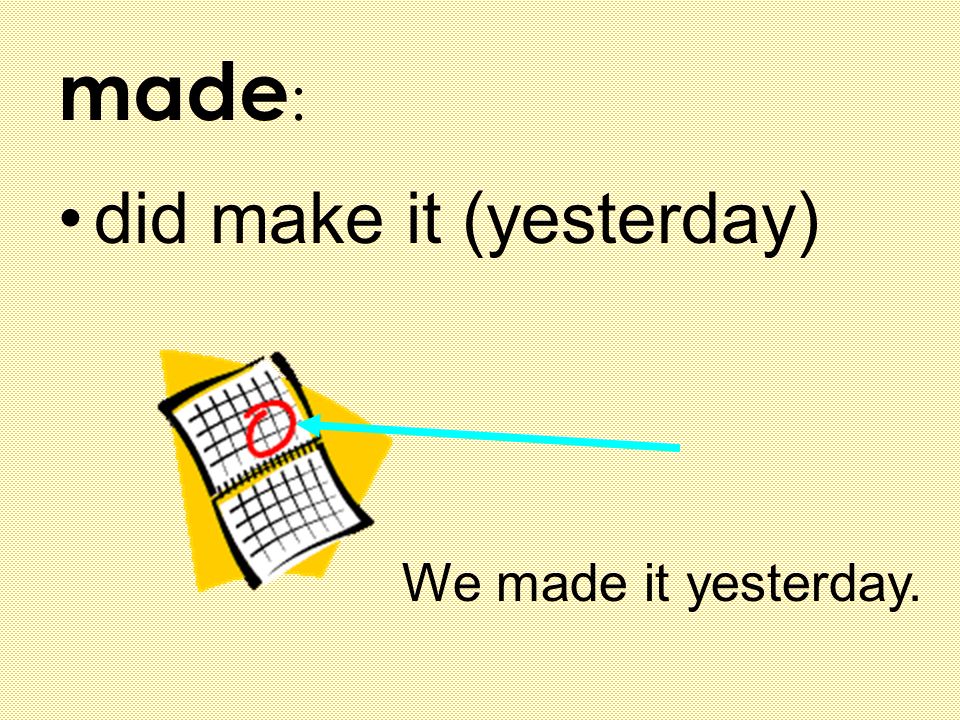 made:

• did make it (yesterday)

We made it yesterday.